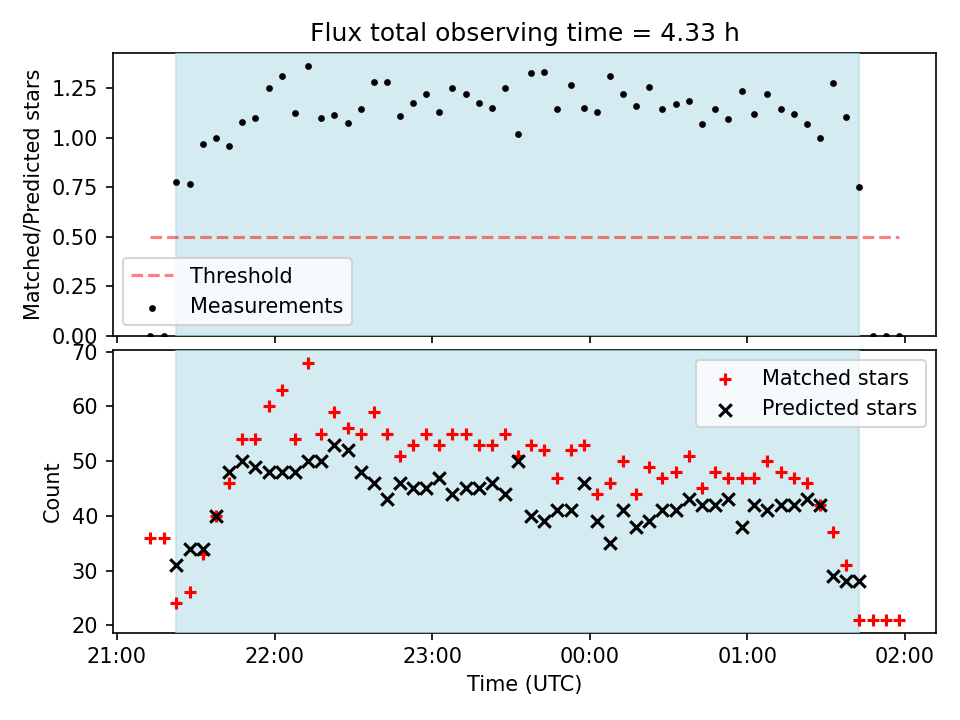 Flux total observing time = 4.33 h

Matched/Predicted stars

1.25
1.00
0.75
0.50
0.25
0.00

Threshold
Measurements

Count

70
60
50
40
30
20

Matched stars
Predicted stars

21:00
22:00
23:00
00:00
01:00
02:00

Time (UTC)